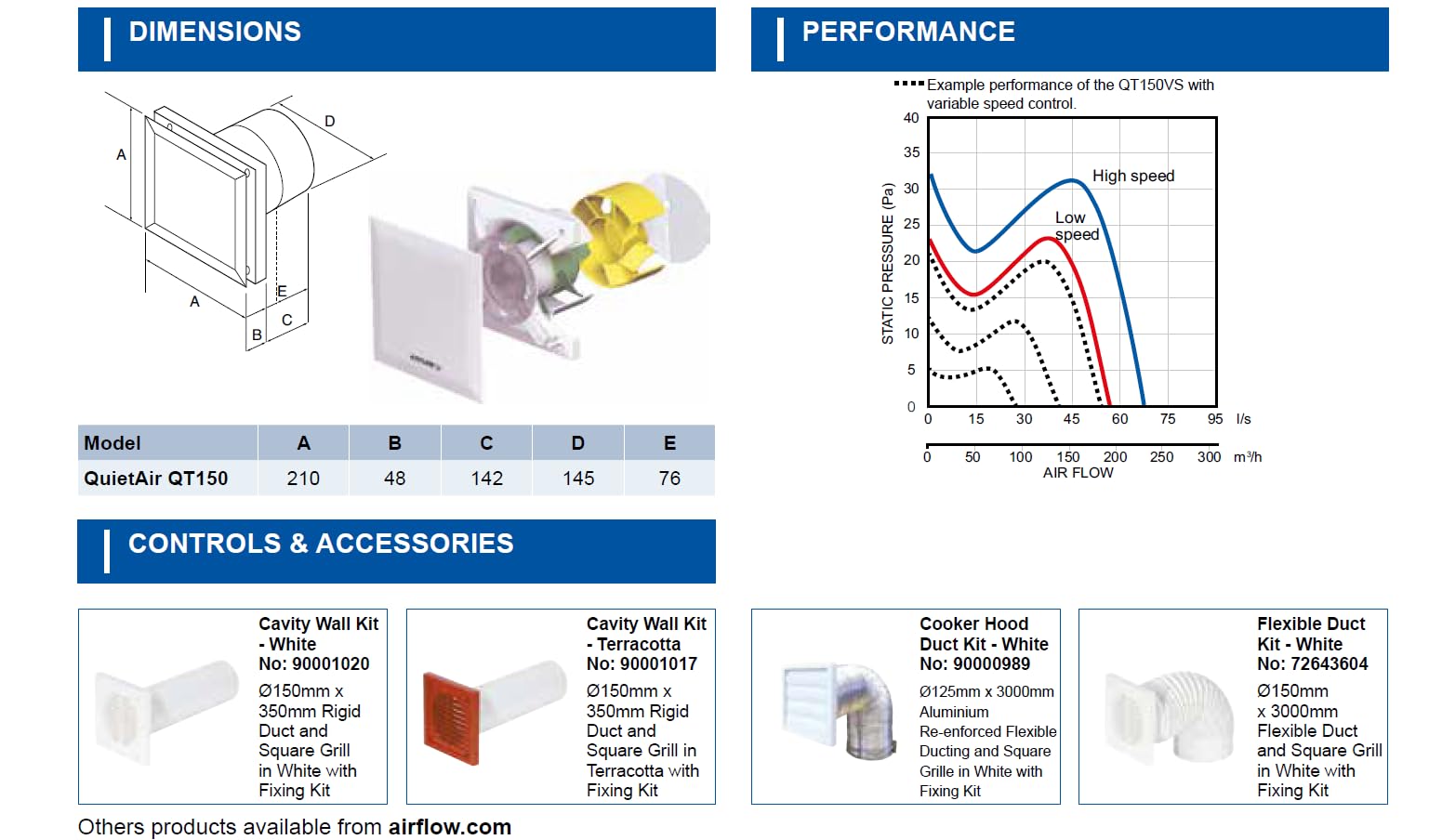 DIMENSIONS

A
D
A
E
B
C

| Model | A | B | C | D | E |
|---|---|---|---|---|---|
| QuietAir QT150 | 210 | 48 | 142 | 145 | 76 |

PERFORMANCE

Example performance of the QT150VS with variable speed control.

STATIC PRESSURE (Pa)
40
35
30
25
20
15
10
5
0

High speed
Low speed

0 15 30 45 60 75 95 l/s
0 50 100 150 200 250 300 m³/h
AIR FLOW

CONTROLS & ACCESSORIES

Cavity Wall Kit - White
No: 90001020
Ø150mm x 350mm Rigid Duct and Square Grill in White with Fixing Kit

Cavity Wall Kit - Terracotta
No: 90001017
Ø150mm x 350mm Rigid Duct and Square Grill in Terracotta with Fixing Kit

Cooker Hood Duct Kit - White
No: 90000989
Ø125mm x 3000mm Aluminium Re-enforced Flexible Ducting and Square Grille in White with Fixing Kit

Flexible Duct Kit - White
No: 72643604
Ø150mm x 3000mm Flexible Duct and Square Grill in White with Fixing Kit

Others products available from airflow.com